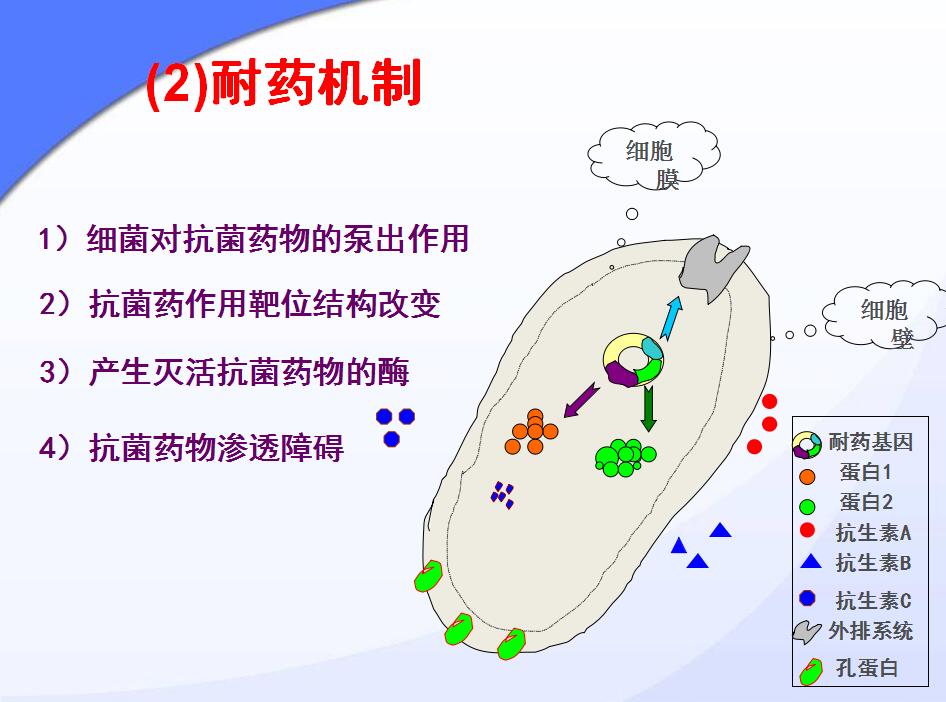 (2)耐药机制

1）细菌对抗菌药物的泵出作用

2）抗菌药作用靶位结构改变

3）产生灭活抗菌药物的酶

4）抗菌药物渗透障碍

细胞膜

细胞壁

耐药基因
蛋白1
蛋白2
抗生素A
抗生素B
抗生素C
外排系统
孔蛋白